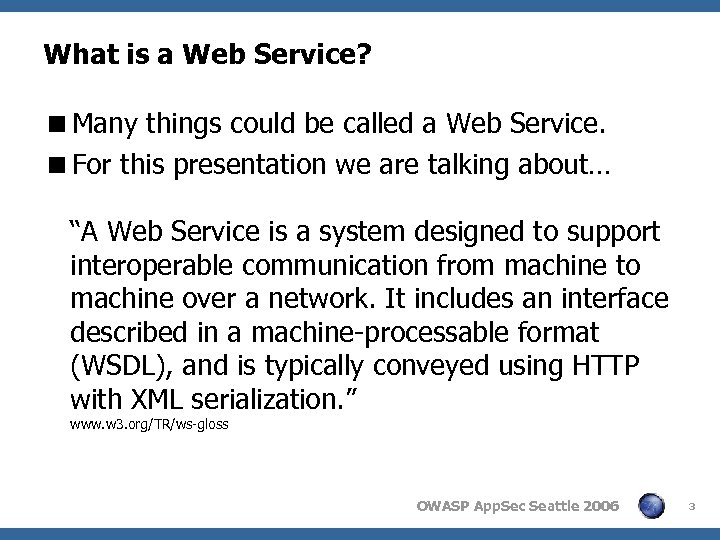 What is a Web Service?

■ Many things could be called a Web Service.

■ For this presentation we are talking about…

“A Web Service is a system designed to support interoperable communication from machine to machine over a network. It includes an interface described in a machine-processable format (WSDL), and is typically conveyed using HTTP with XML serialization.”
www.w3.org/TR/ws-gloss

OWASP AppSec Seattle 2006

3